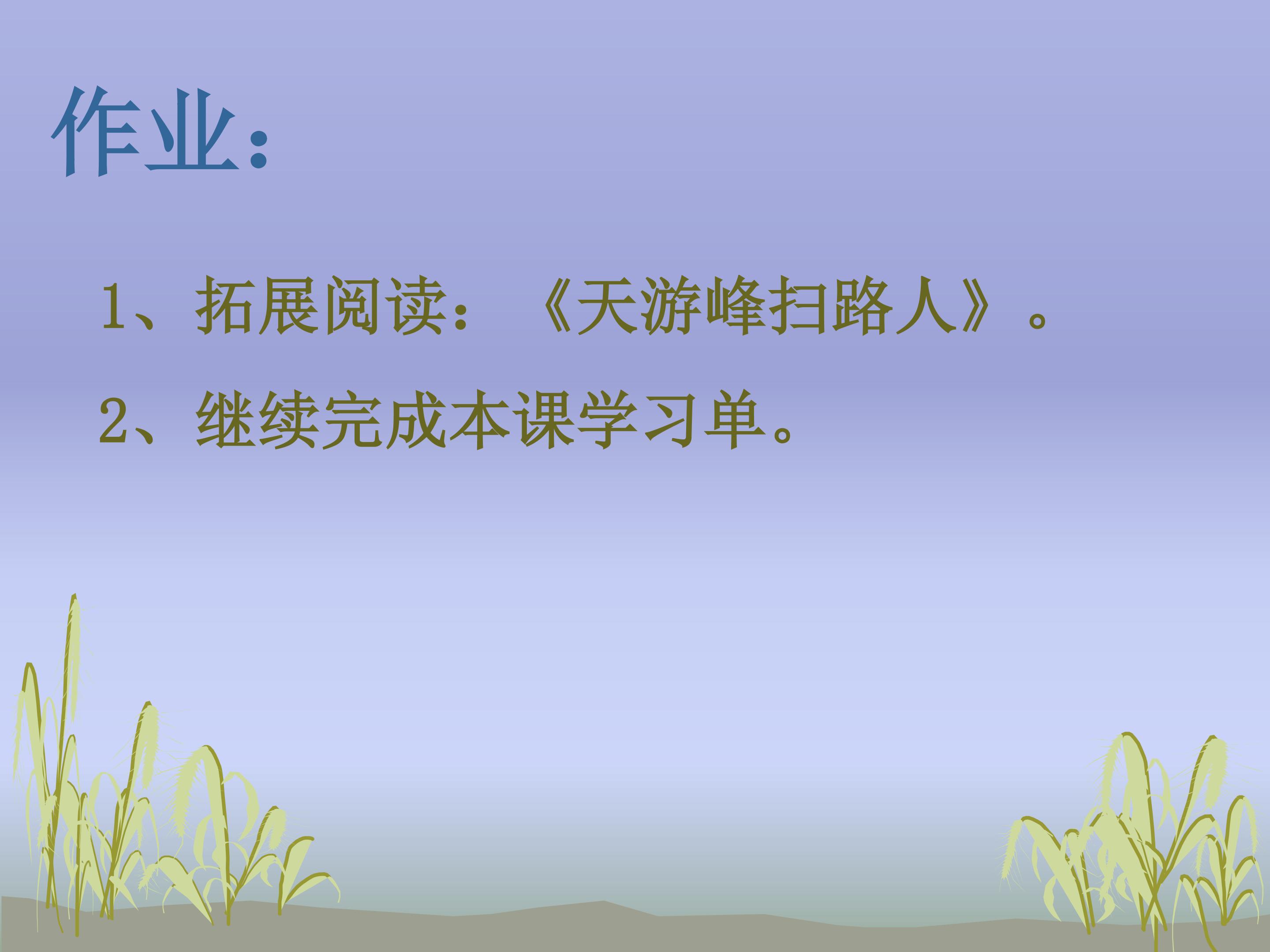 作业：

1、拓展阅读：《天游峰扫路人》。

2、继续完成本课学习单。